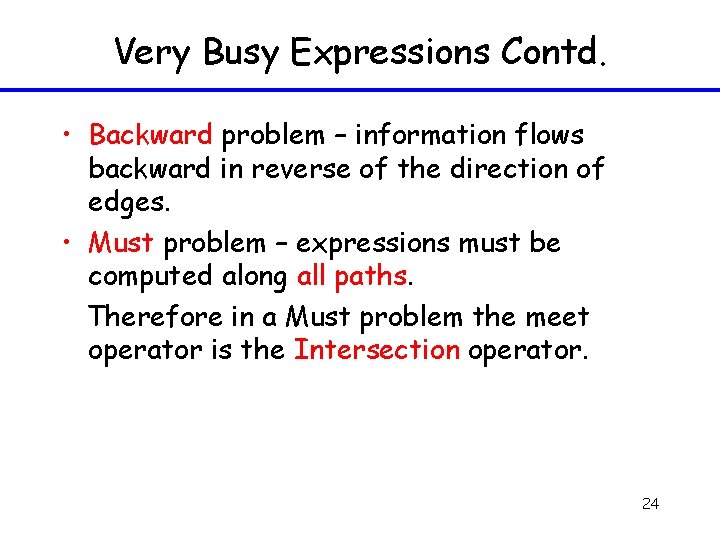 Very Busy Expressions Contd.

• Backward problem – information flows backward in reverse of the direction of edges.

• Must problem – expressions must be computed along all paths.

Therefore in a Must problem the meet operator is the Intersection operator.

24